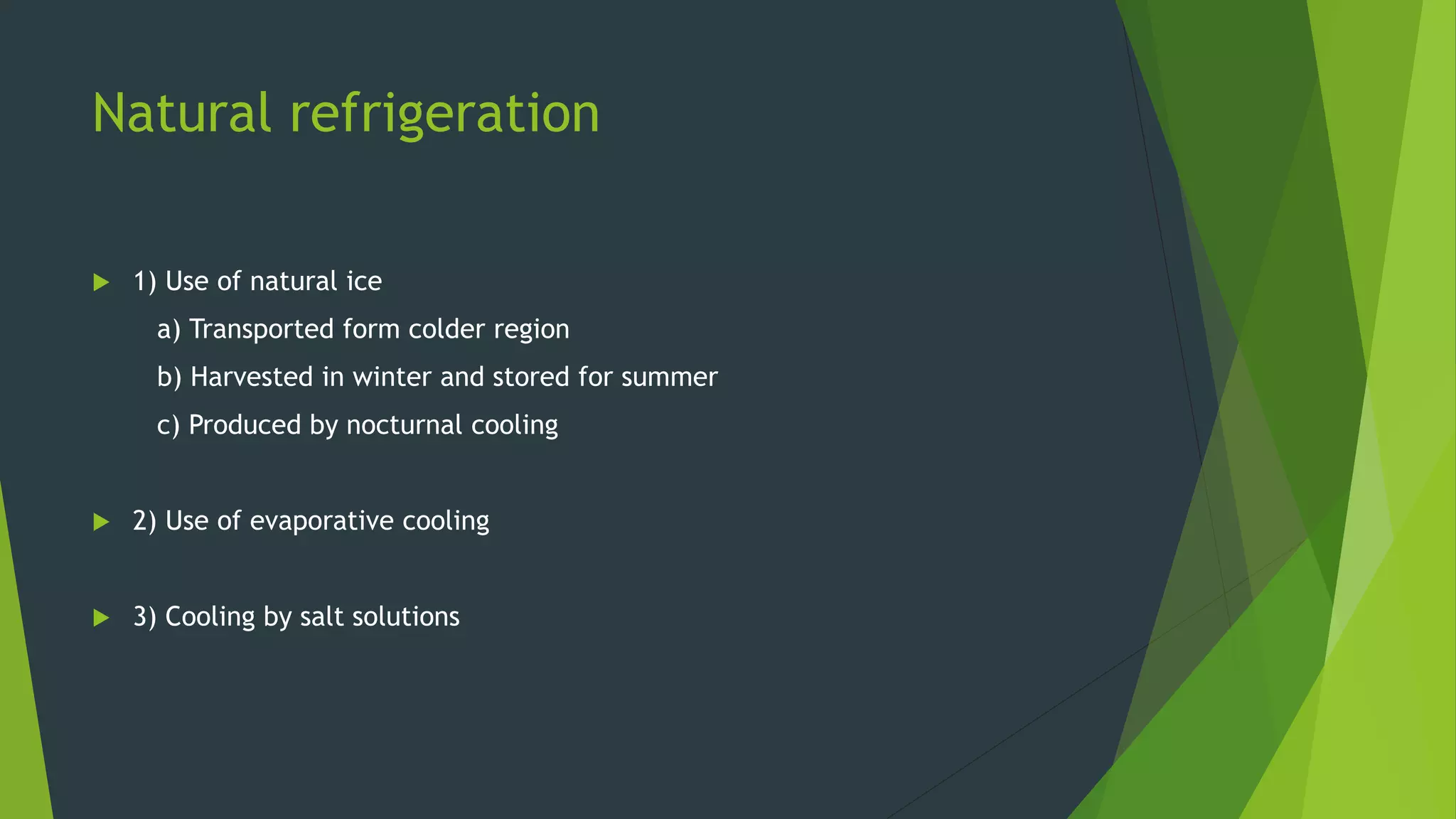 Natural refrigeration

1) Use of natural ice

a) Transported form colder region

b) Harvested in winter and stored for summer

c) Produced by nocturnal cooling

2) Use of evaporative cooling

3) Cooling by salt solutions